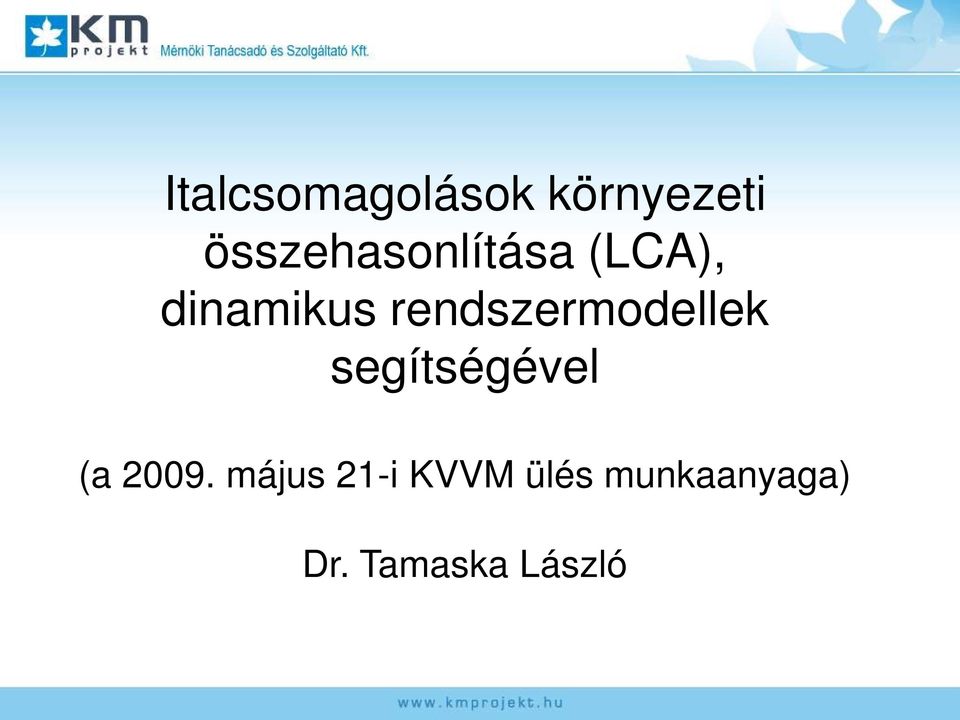 KM projekt Mérnöki Tanácsadó és Szolgáltató Kft.

Italcsomagolások környezeti összehasonlítása (LCA), dinamikus rendszermodellek segítségével

(a 2009. május 21-i KVVM ülés munkaanyaga)

Dr. Tamaska László

www.kmprojekt.hu